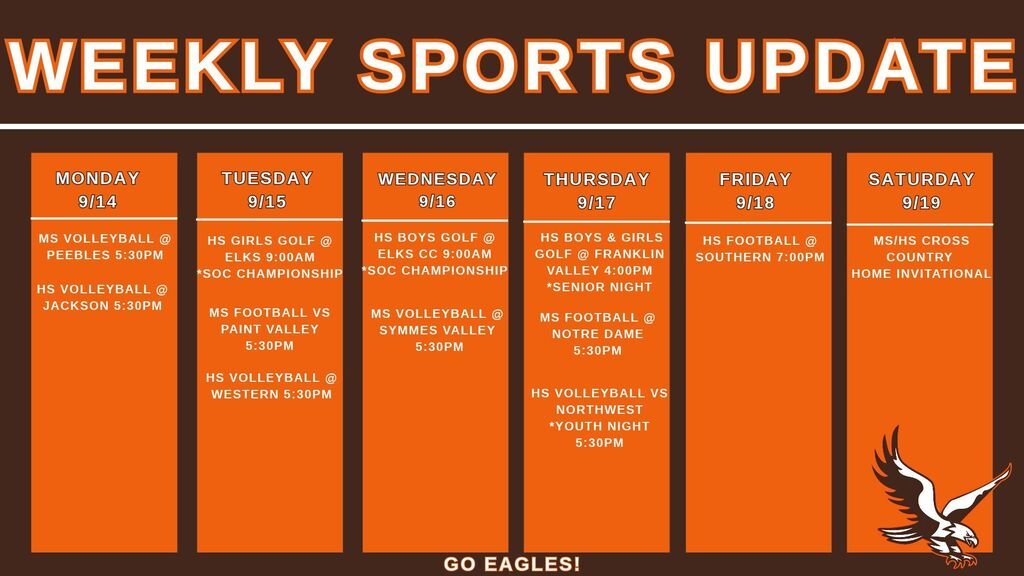 WEEKLY SPORTS UPDATE

MONDAY
9/14

MS VOLLEYBALL @ PEEBLES 5:30PM

HS VOLLEYBALL @ JACKSON 5:30PM

TUESDAY
9/15

HS GIRLS GOLF @ ELKS 9:00AM
*SOC CHAMPIONSHIP

MS FOOTBALL VS PAINT VALLEY 5:30PM

HS VOLLEYBALL @ WESTERN 5:30PM

WEDNESDAY
9/16

HS BOYS GOLF @ ELKS CC 9:00AM
*SOC CHAMPIONSHIP

MS VOLLEYBALL @ SYMMES VALLEY 5:30PM

THURSDAY
9/17

HS BOYS & GIRLS GOLF @ FRANKLIN VALLEY 4:00PM
*SENIOR NIGHT

MS FOOTBALL @ NOTRE DAME 5:30PM

HS VOLLEYBALL VS NORTHWEST
*YOUTH NIGHT
5:30PM

FRIDAY
9/18

HS FOOTBALL @ SOUTHERN 7:00PM

SATURDAY
9/19

MS/HS CROSS COUNTRY
HOME INVITATIONAL

GO EAGLES!